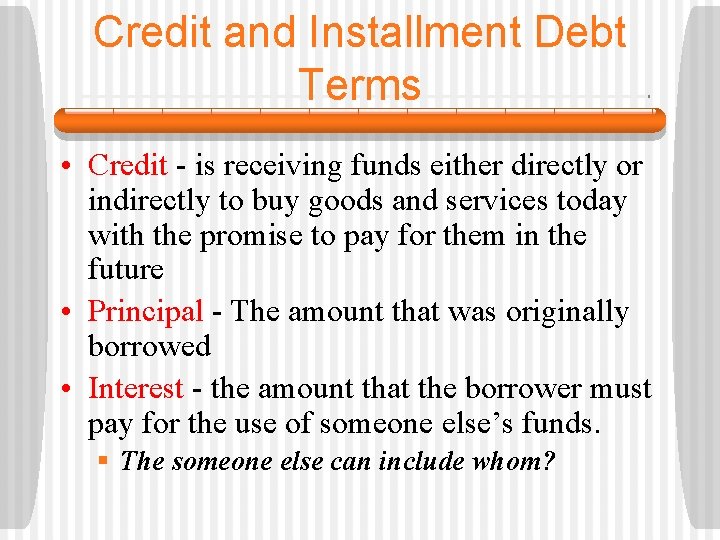 Credit and Installment Debt Terms

• Credit - is receiving funds either directly or indirectly to buy goods and services today with the promise to pay for them in the future

• Principal - The amount that was originally borrowed

• Interest - the amount that the borrower must pay for the use of someone else’s funds.

▪ The someone else can include whom?